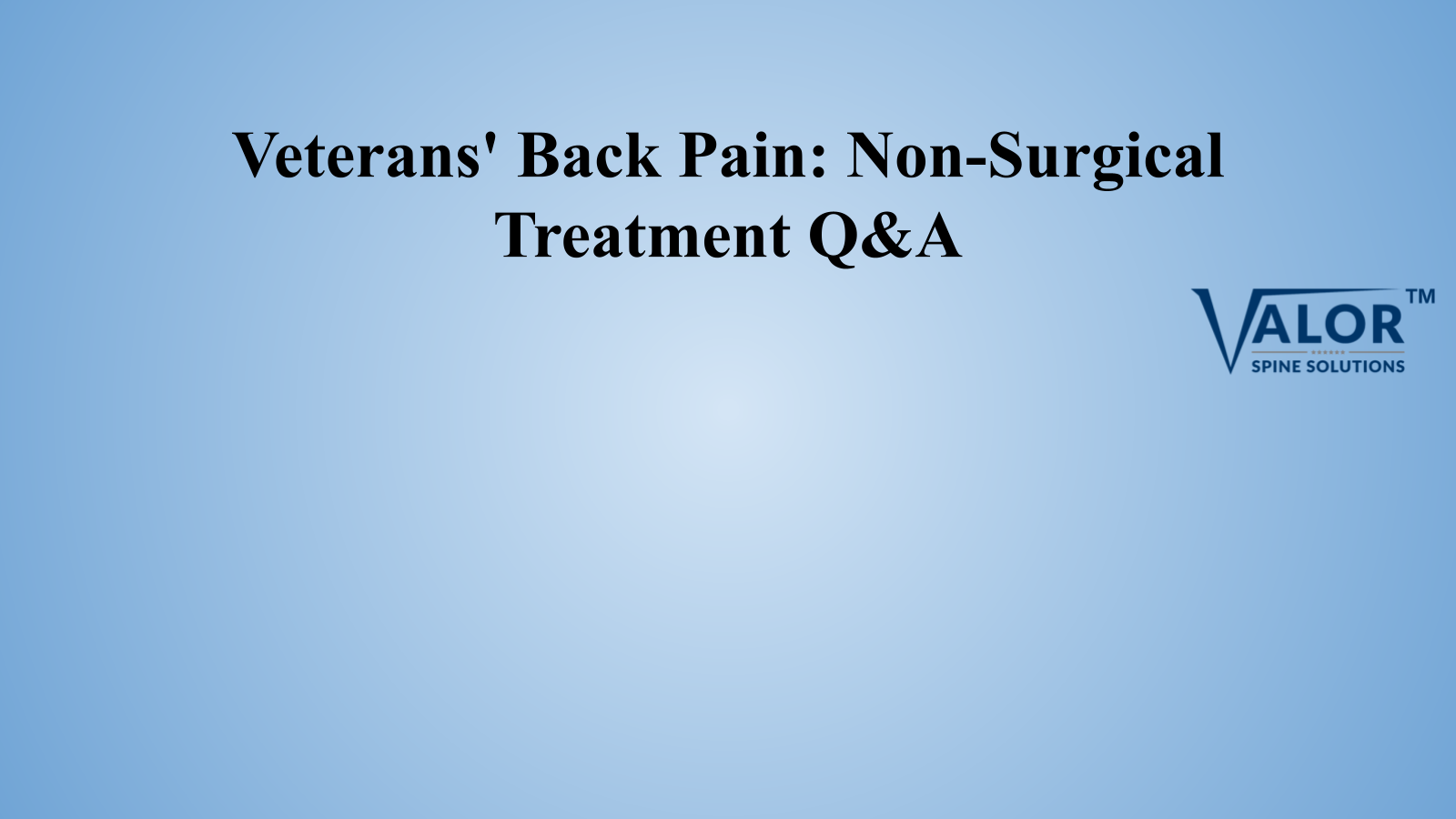 Veterans' Back Pain: Non-Surgical Treatment Q&A

VALOR™
SPINE SOLUTIONS